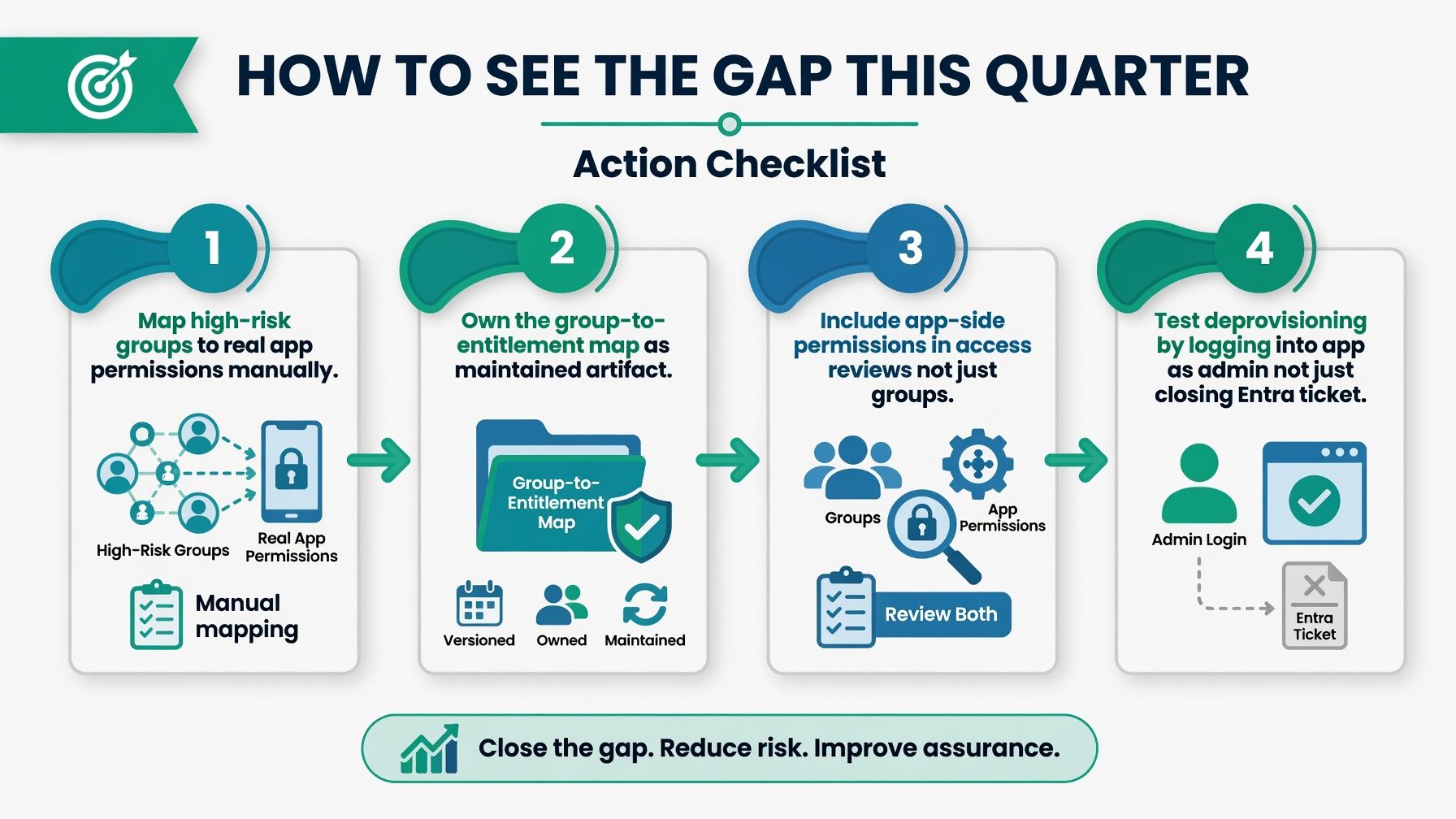 HOW TO SEE THE GAP THIS QUARTER

Action Checklist

1

Map high-risk groups to real app permissions manually.

High-Risk Groups

Real App Permissions

Manual mapping

2

Own the group-to-entitlement map as maintained artifact.

Group-to-Entitlement Map

Versioned

Owned

Maintained

3

Include app-side permissions in access reviews not just groups.

Groups

App Permissions

Review Both

4

Test deprovisioning by logging into app as admin not just closing Entra ticket.

Admin Login

Entra Ticket

Close the gap. Reduce risk. Improve assurance.